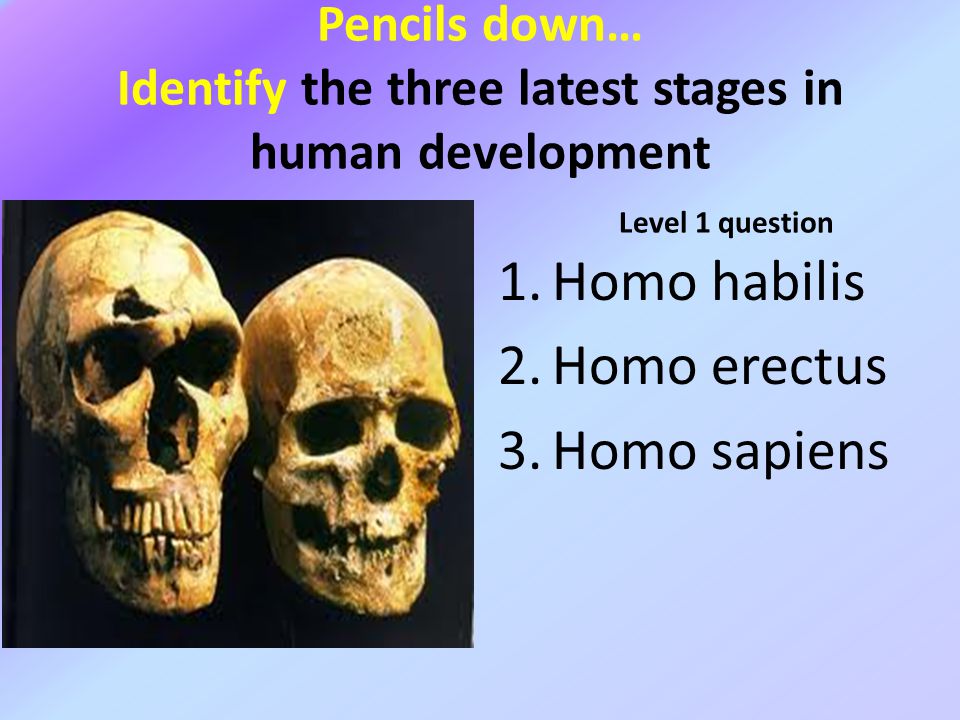 Pencils down…
Identify the three latest stages in human development

Level 1 question

1. Homo habilis
2. Homo erectus
3. Homo sapiens